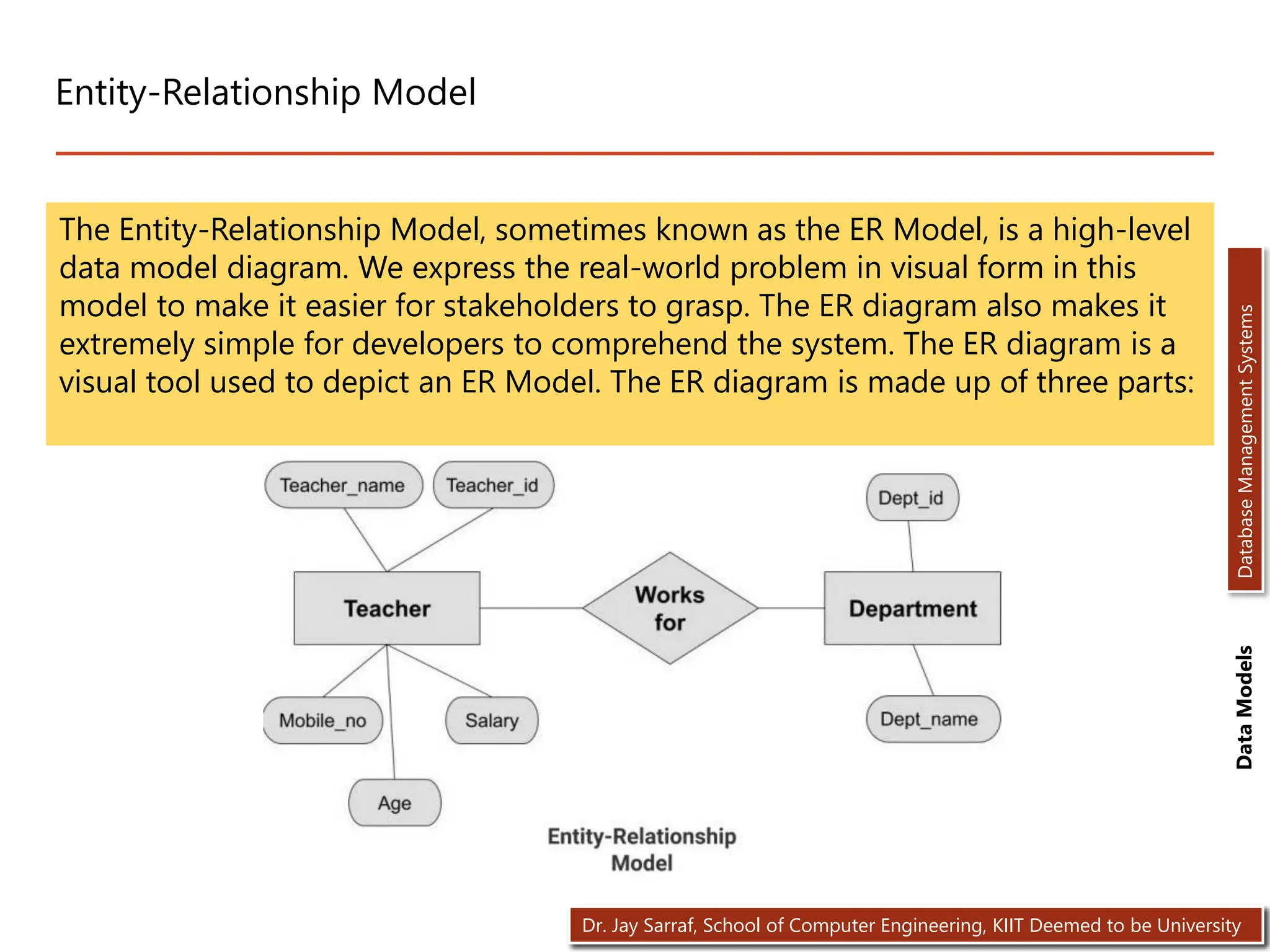 Entity-Relationship Model

The Entity-Relationship Model, sometimes known as the ER Model, is a high-level data model diagram. We express the real-world problem in visual form in this model to make it easier for stakeholders to grasp. The ER diagram also makes it extremely simple for developers to comprehend the system. The ER diagram is a visual tool used to depict an ER Model. The ER diagram is made up of three parts:

Teacher_name
Teacher_id
Dept_id
Teacher
Works for
Department
Mobile_no
Salary
Dept_name
Age

Entity-Relationship Model

Database Management Systems

Data Models

Dr. Jay Sarraf, School of Computer Engineering, KIIT Deemed to be University